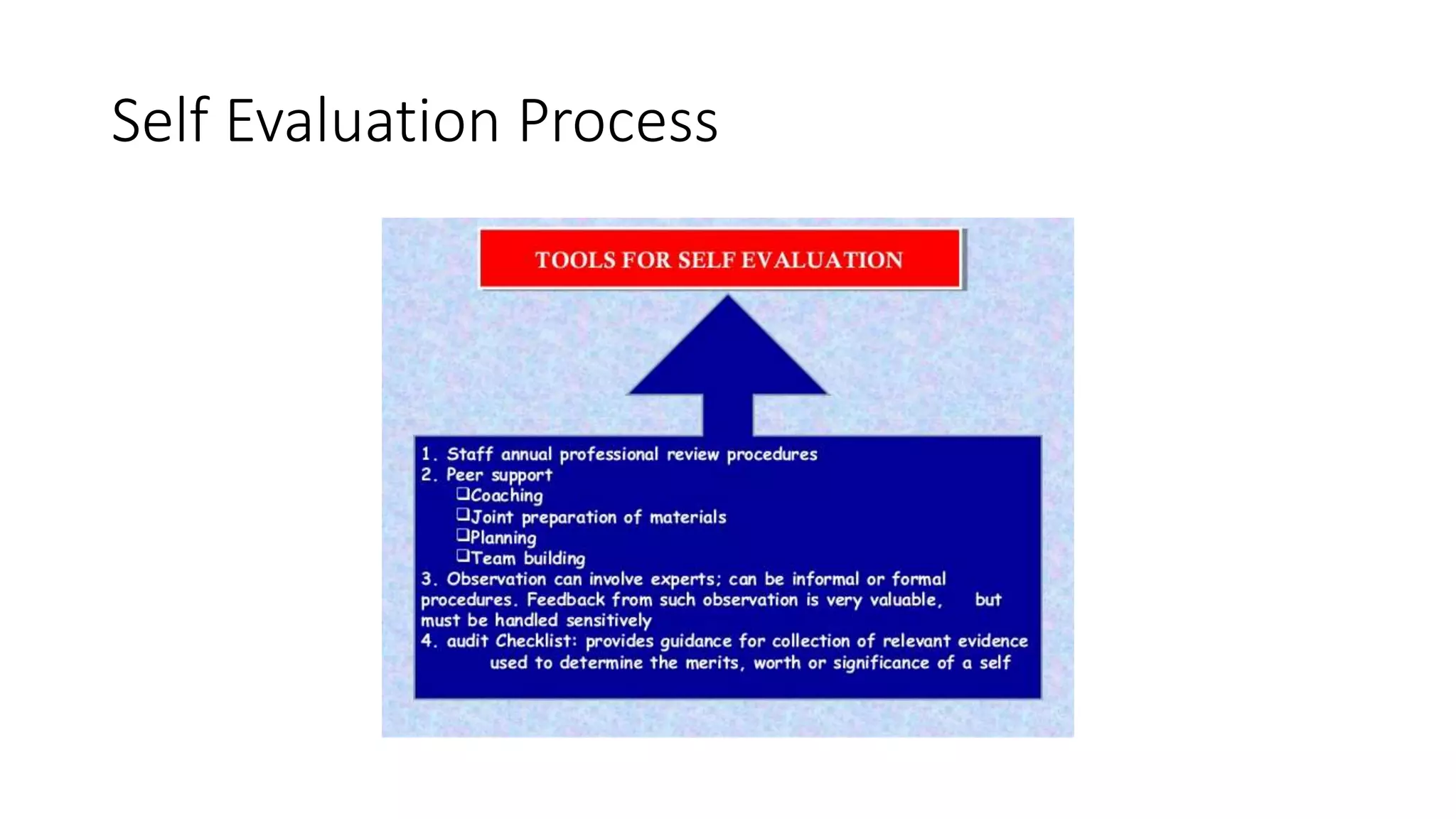 Self Evaluation Process

TOOLS FOR SELF EVALUATION

1. Staff annual professional review procedures
2. Peer support
❑Coaching
❑Joint preparation of materials
❑Planning
❑Team building
3. Observation can involve experts; can be informal or formal procedures. Feedback from such observation is very valuable, but must be handled sensitively
4. audit Checklist: provides guidance for collection of relevant evidence used to determine the merits, worth or significance of a self